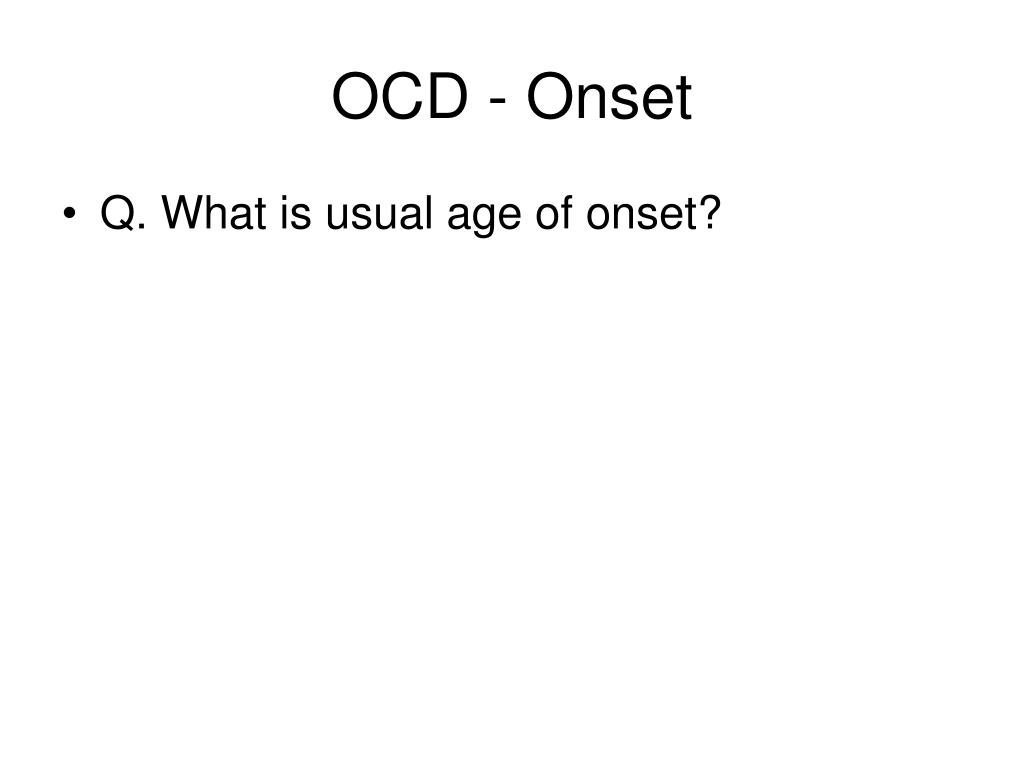 OCD - Onset

• Q. What is usual age of onset?